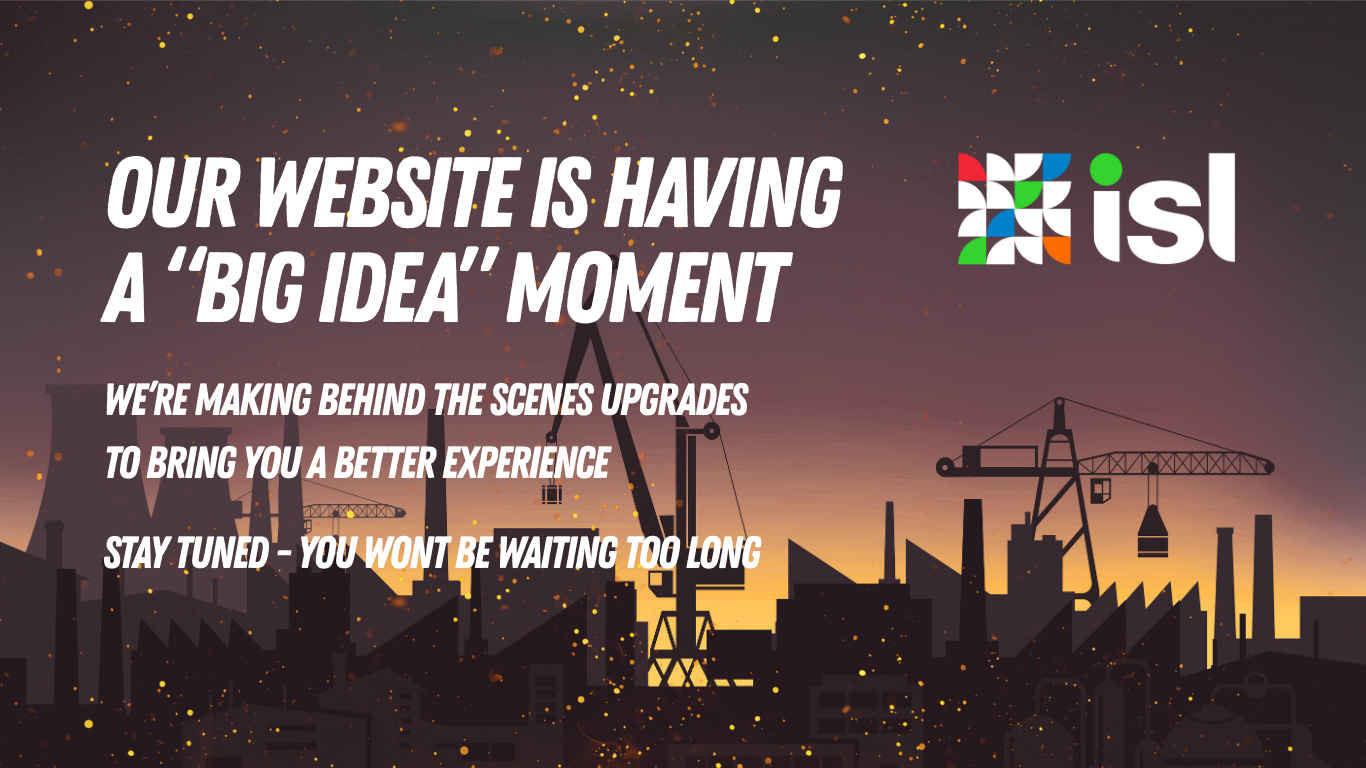 OUR WEBSITE IS HAVING A "BIG IDEA" MOMENT

isl

WE'RE MAKING BEHIND THE SCENES UPGRADES TO BRING YOU A BETTER EXPERIENCE

STAY TUNED - YOU WONT BE WAITING TOO LONG